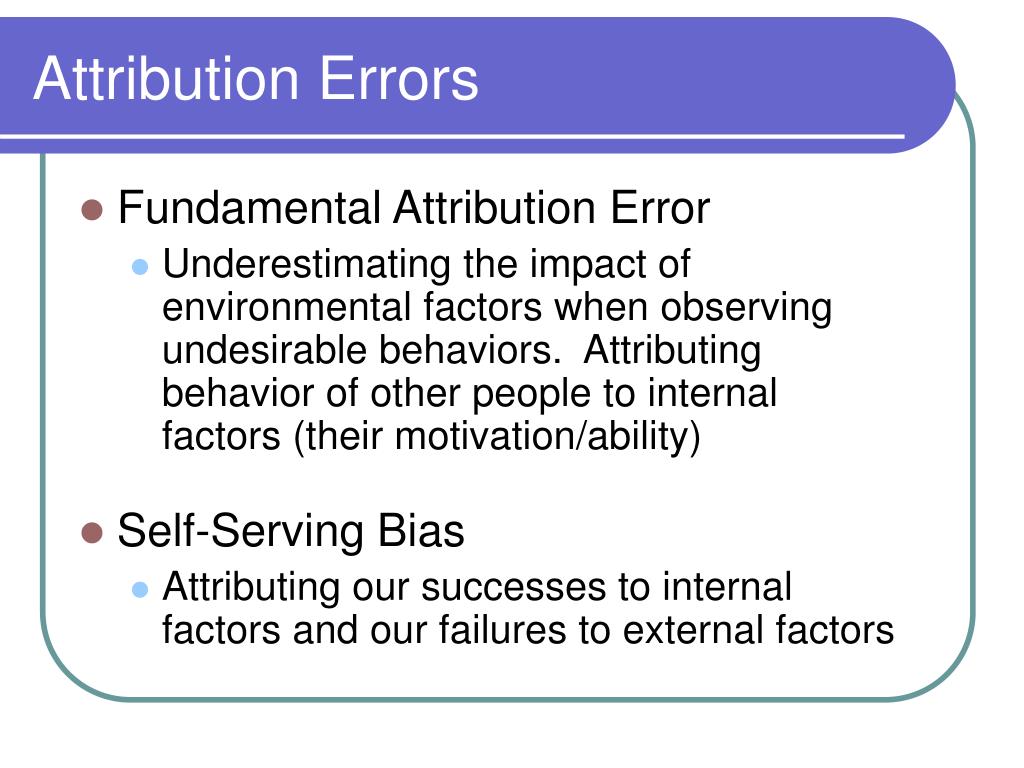 Attribution Errors

- Fundamental Attribution Error
  - Underestimating the impact of environmental factors when observing undesirable behaviors. Attributing behavior of other people to internal factors (their motivation/ability)

- Self-Serving Bias
  - Attributing our successes to internal factors and our failures to external factors